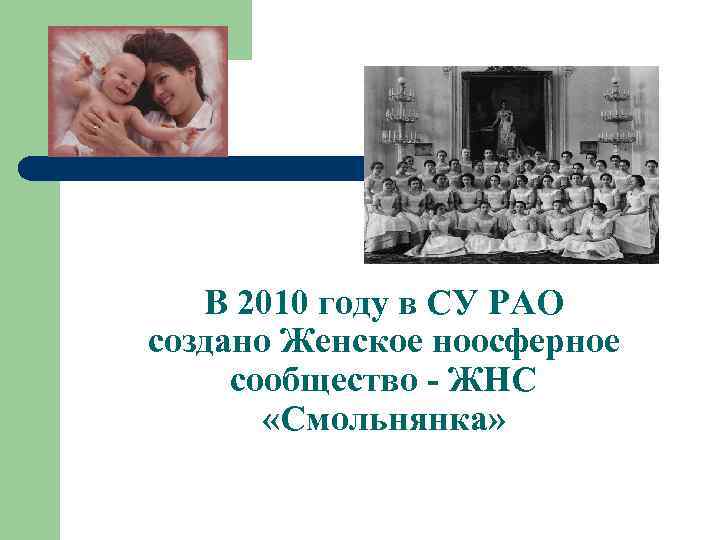 В 2010 году в СУ РАО создано Женское ноосферное сообщество - ЖНС «Смольнянка»